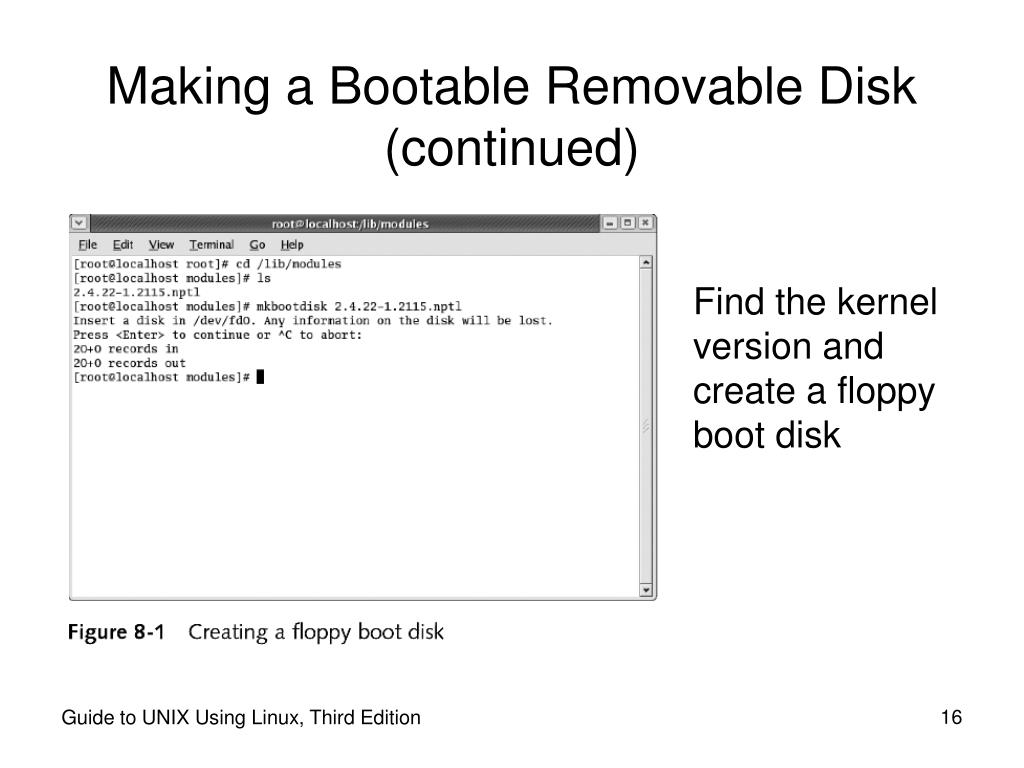 Making a Bootable Removable Disk (continued)

root@localhost:/lib/modules

File Edit View Terminal Go Help

[root@localhost root]# cd /lib/modules
[root@localhost modules]# ls
2.4.22-1.2115.nptl
[root@localhost modules]# mkbootdisk 2.4.22-1.2115.nptl
Insert a disk in /dev/fd0. Any information on the disk will be lost.
Press <Enter> to continue or ^C to abort:
20+0 records in
20+0 records out
[root@localhost modules]#

Find the kernel version and create a floppy boot disk

Figure 8-1 Creating a floppy boot disk

Guide to UNIX Using Linux, Third Edition

16